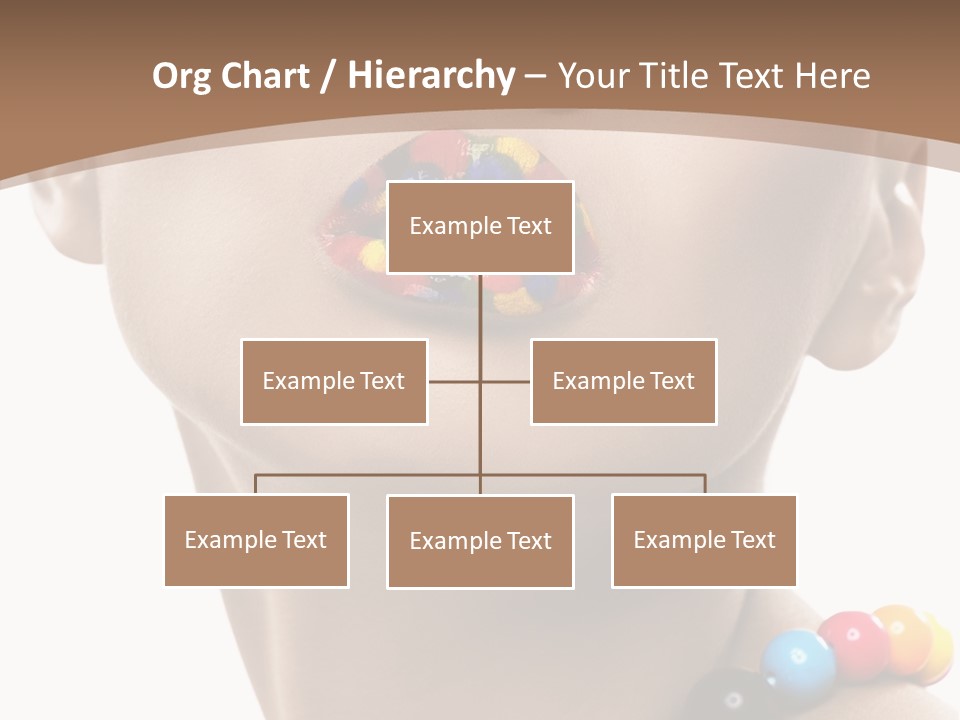 Org Chart / Hierarchy – Your Title Text Here

Example Text

Example Text

Example Text

Example Text

Example Text

Example Text